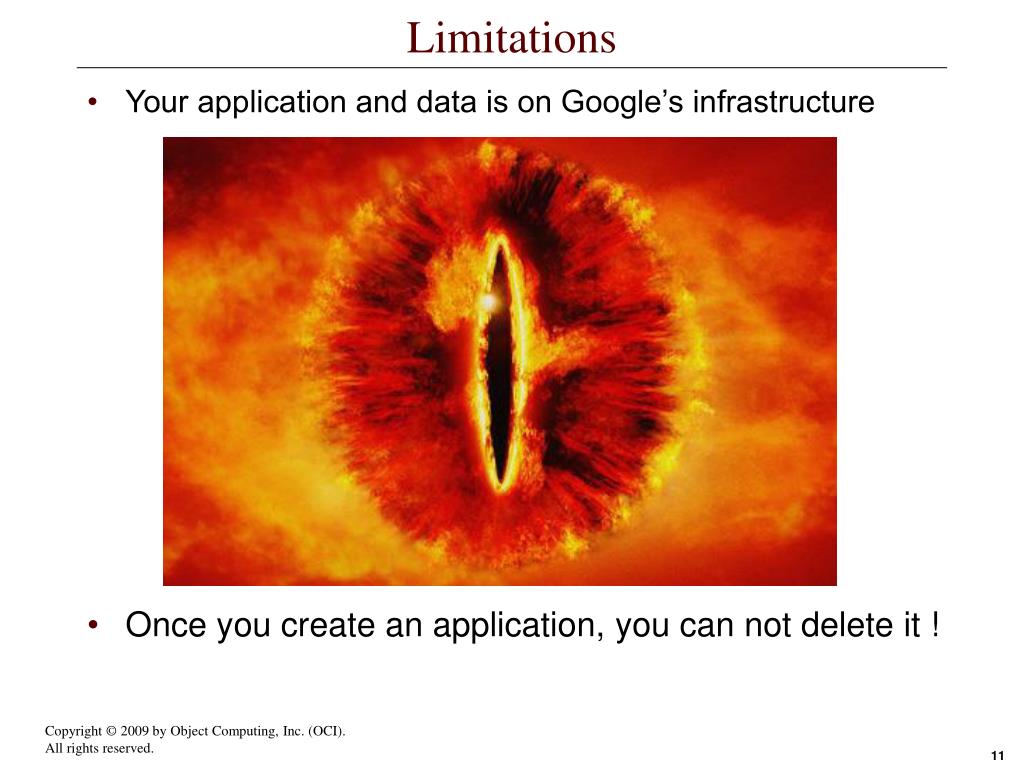 Limitations

• Your application and data is on Google’s infrastructure

• Once you create an application, you can not delete it !

Copyright © 2009 by Object Computing, Inc. (OCI).
All rights reserved.

11